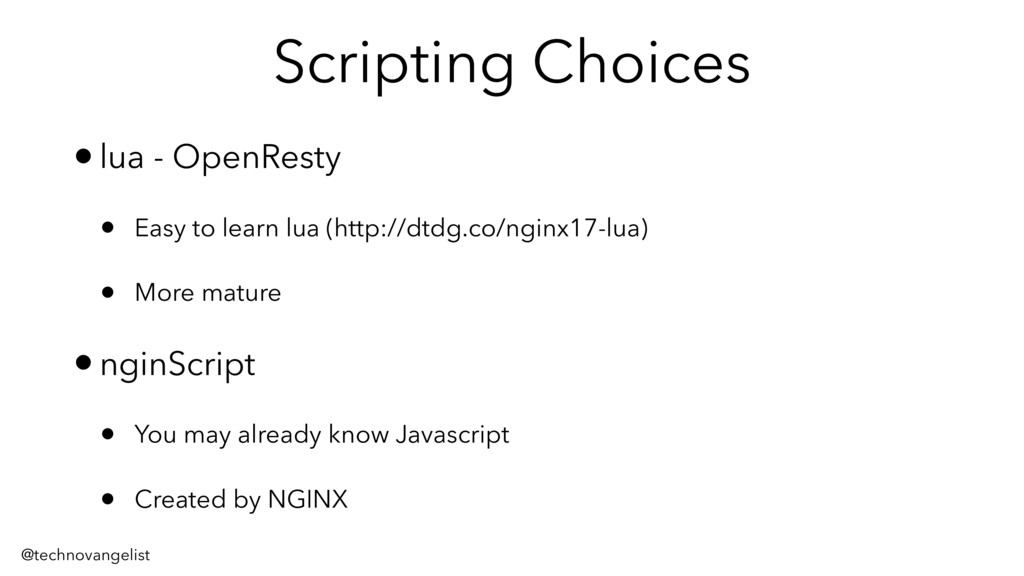 Scripting Choices

• lua - OpenResty

• Easy to learn lua (http://dtdg.co/nginx17-lua)

• More mature

• nginScript

• You may already know Javascript

• Created by NGINX

@technovangelist